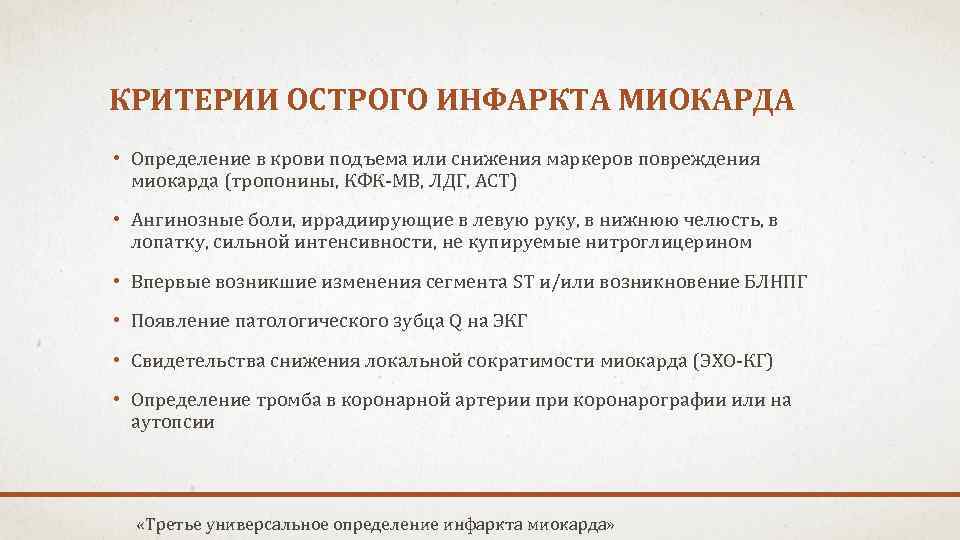 КРИТЕРИИ ОСТРОГО ИНФАРКТА МИОКАРДА

• Определение в крови подъема или снижения маркеров повреждения миокарда (тропонины, КФК-МВ, ЛДГ, АСТ)

• Ангинозные боли, иррадиирующие в левую руку, в нижнюю челюсть, в лопатку, сильной интенсивности, не купируемые нитроглицерином

• Впервые возникшие изменения сегмента ST и/или возникновение БЛНПГ

• Появление патологического зубца Q на ЭКГ

• Свидетельства снижения локальной сократимости миокарда (ЭХО-КГ)

• Определение тромба в коронарной артерии при коронарографии или на аутопсии

«Третье универсальное определение инфаркта миокарда»